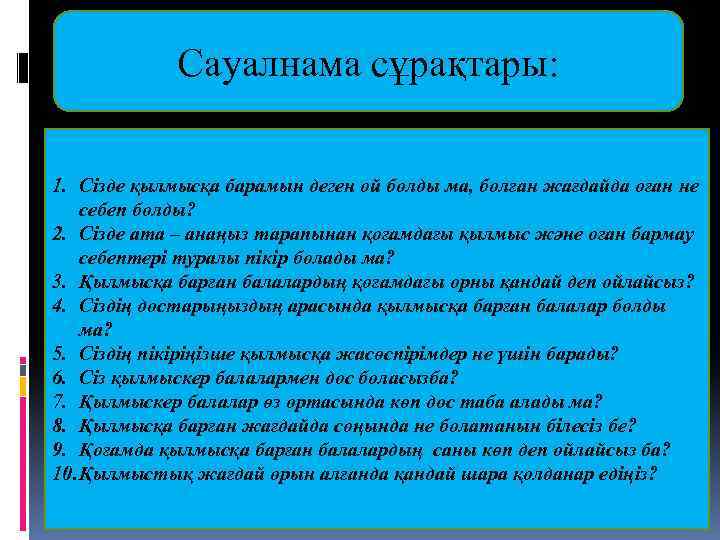 Сауалнама сұрақтары:

1. Сізде қылмысқа барамын деген ой болды ма, болған жағдайда оған не себеп болды?
2. Сізде ата – анаңыз тарапынан қоғамдағы қылмыс және оған бармау себептері туралы пікір болады ма?
3. Қылмысқа барған балалардың қоғамдағы орны қандай деп ойлайсыз?
4. Сіздің достарыңыздың арасында қылмысқа барған балалар болды ма?
5. Сіздің пікіріңізше қылмысқа жасөспірімдер не үшін барады?
6. Сіз қылмыскер балалармен дос боласызба?
7. Қылмыскер балалар өз ортасында көп дос таба алады ма?
8. Қылмысқа барған жағдайда соңында не болатанын білесіз бе?
9. Қоғамда қылмысқа барған балалардың саны көп деп ойлайсыз ба?
10. Қылмыстық жағдай орын алғанда қандай шара қолданар едіңіз?